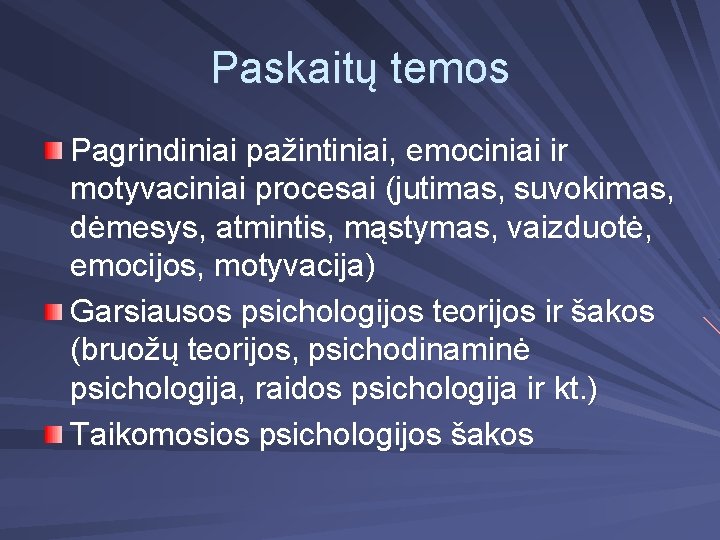 Paskaitų temos

Pagrindiniai pažintiniai, emociniai ir motyvaciniai procesai (jutimas, suvokimas, dėmesys, atmintis, mąstymas, vaizduotė, emocijos, motyvacija)

Garsiausos psichologijos teorijos ir šakos (bruožų teorijos, psichodinaminė psichologija, raidos psichologija ir kt.)

Taikomosios psichologijos šakos